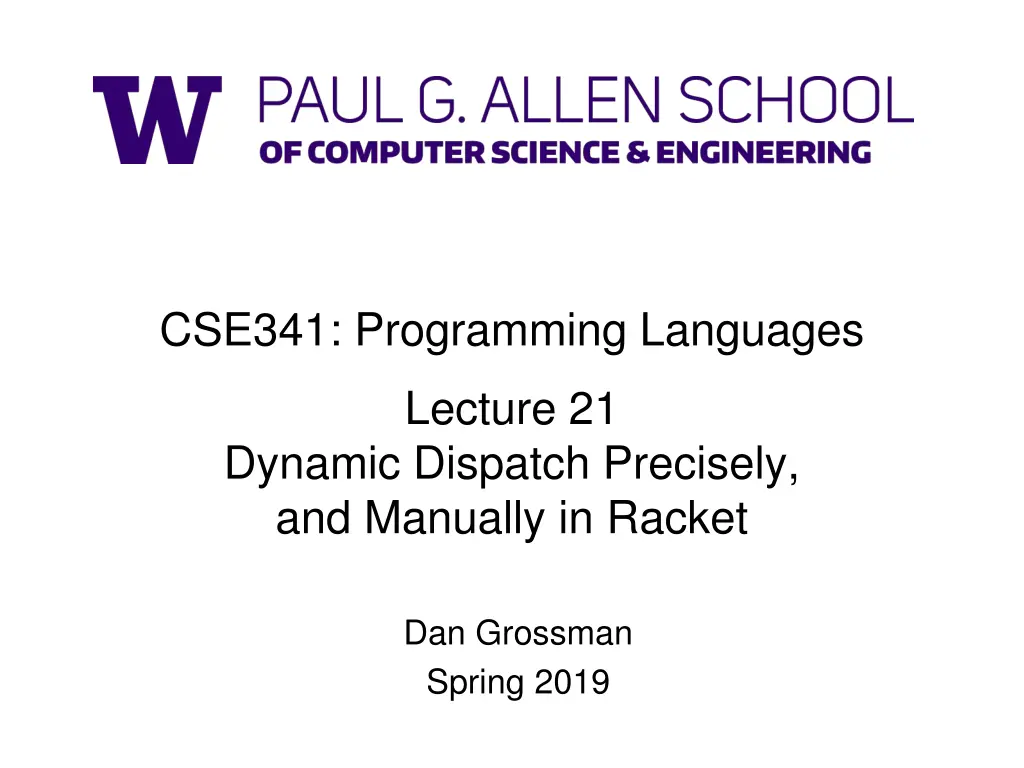 W PAUL G. ALLEN SCHOOL
OF COMPUTER SCIENCE & ENGINEERING

CSE341: Programming Languages

Lecture 21
Dynamic Dispatch Precisely, and Manually in Racket

Dan Grossman
Spring 2019